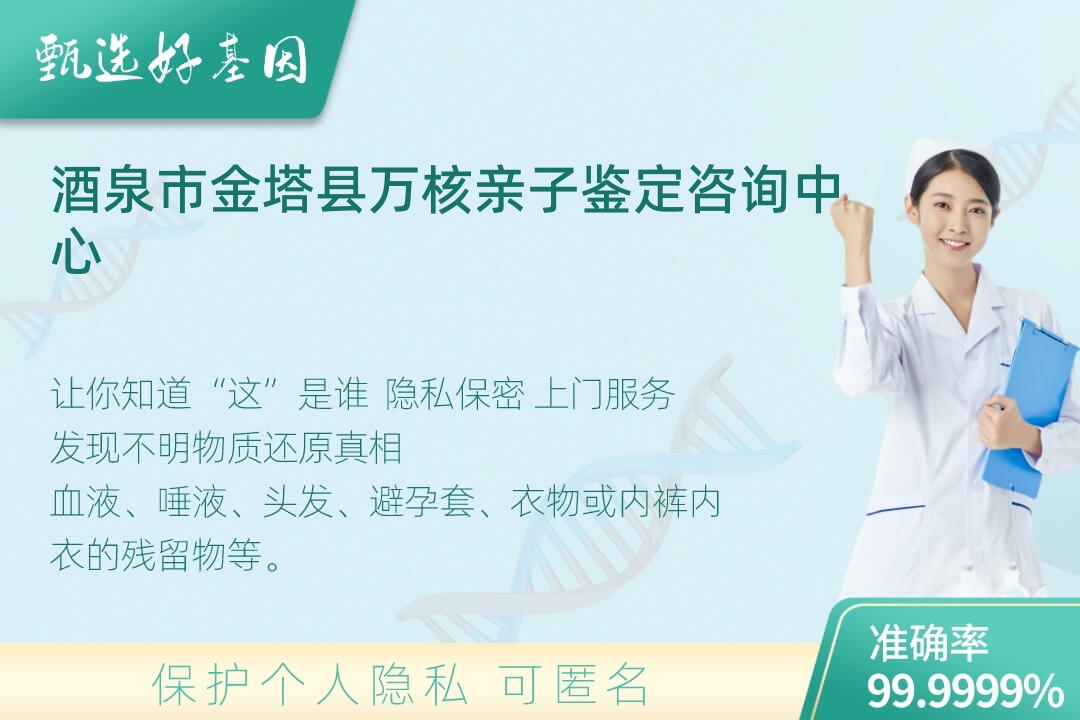 甄选好基因

酒泉市金塔县万核亲子鉴定咨询中心

让你知道“这”是谁 隐私保密 上门服务
发现不明物质还原真相
血液、唾液、头发、避孕套、衣物或内裤内衣的残留物等。

保护个人隐私 可匿名

准确率
99.9999%